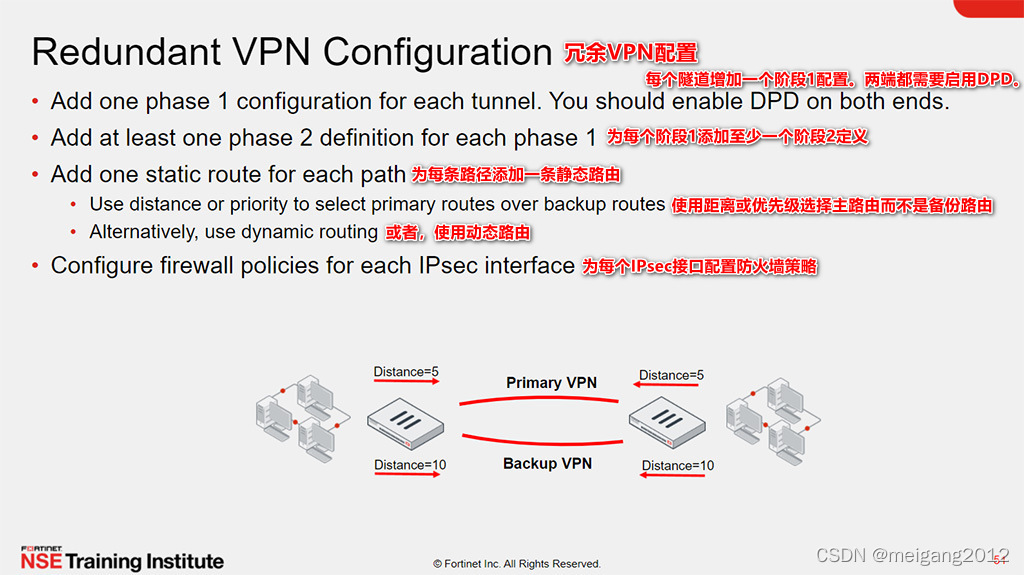 Redundant VPN Configuration 冗余VPN配置

每个隧道增加一个阶段1配置。两端都需要启用DPD。

• Add one phase 1 configuration for each tunnel. You should enable DPD on both ends.
• Add at least one phase 2 definition for each phase 1 为每个阶段1添加至少一个阶段2定义
• Add one static route for each path 为每条路径添加一条静态路由
  • Use distance or priority to select primary routes over backup routes 使用距离或优先级选择主路由而不是备份路由
  • Alternatively, use dynamic routing 或者，使用动态路由
• Configure firewall policies for each IPsec interface 为每个IPsec接口配置防火墙策略

Distance=5
Primary VPN
Distance=5
Distance=10
Backup VPN
Distance=10

FORTINET
NSE Training Institute
© Fortinet Inc. All Rights Reserved.
CSDN @meigang2012
51